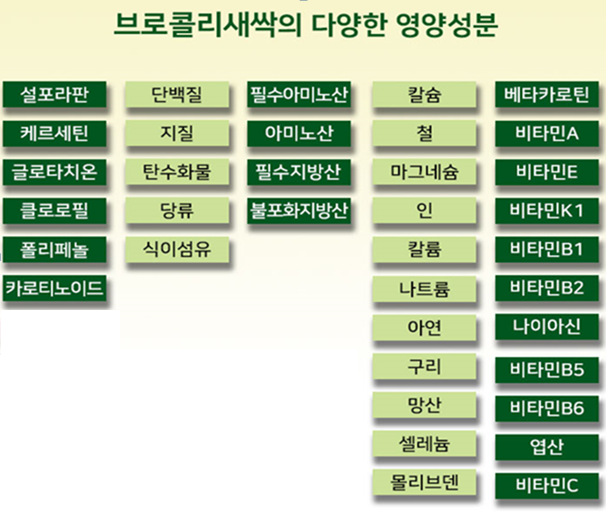 브로콜리새싹의 다양한 영양성분

설포라판
케르세틴
글로타치온
클로로필
폴리페놀
카로티노이드

단백질
지질
탄수화물
당류
식이섬유

필수아미노산
아미노산
필수지방산
불포화지방산

칼슘
철
마그네슘
인
칼륨
나트륨
아연
구리
망산
셀레늄
몰리브덴

베타카로틴
비타민A
비타민E
비타민K1
비타민B1
비타민B2
나이아신
비타민B5
비타민B6
엽산
비타민C